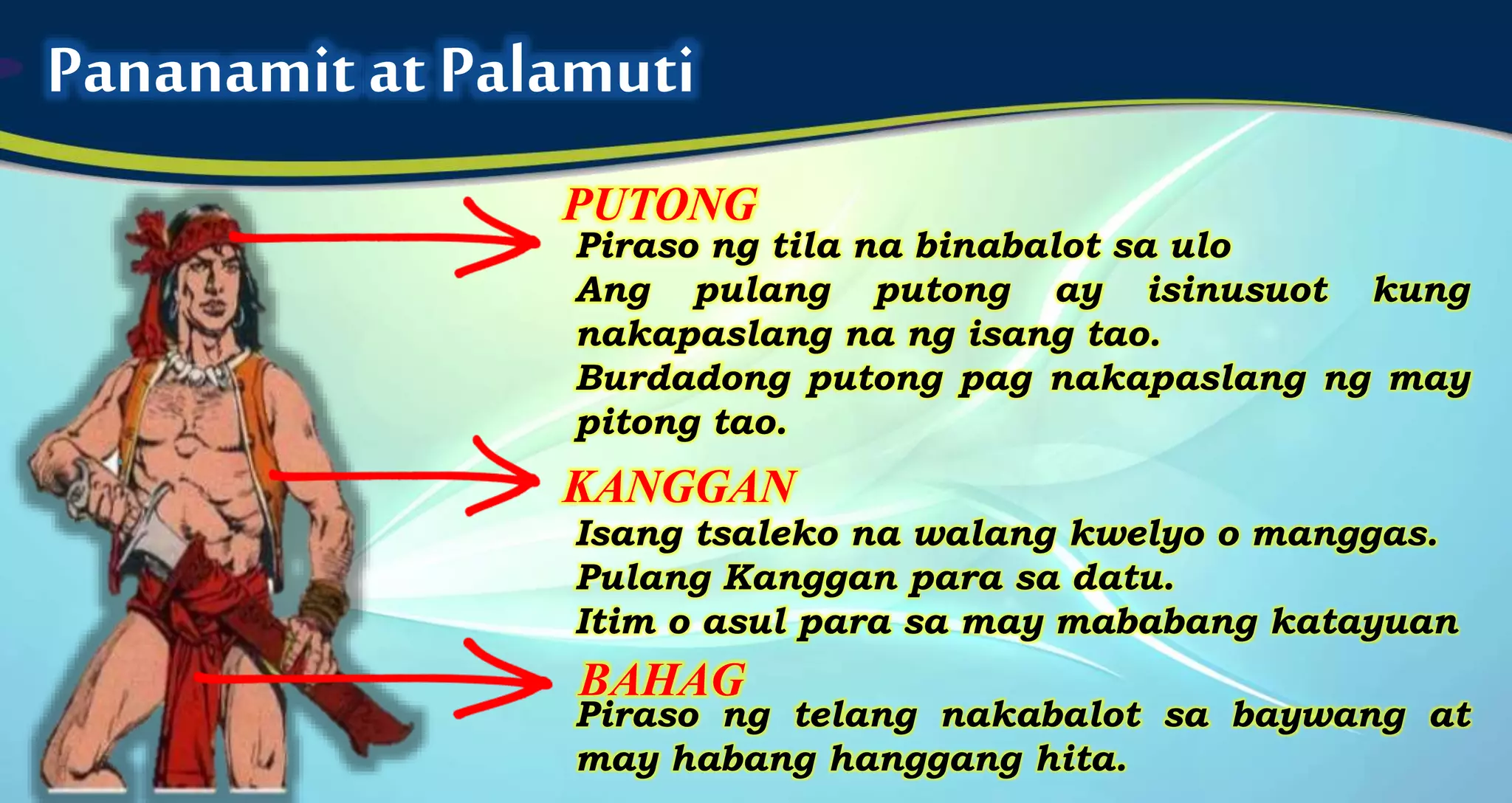 Pananamit at Palamuti

PUTONG
Piraso ng tila na binabalot sa ulo
Ang pulang putong ay isinusuot kung nakapaslang na ng isang tao.
Burdadong putong pag nakapaslang ng may pitong tao.

KANGGAN
Isang tsaleko na walang kwelyo o manggas.
Pulang Kanggan para sa datu.
Itim o asul para sa may mababang katayuan

BAHAG
Piraso ng telang nakabalot sa baywang at may habang hanggang hita.